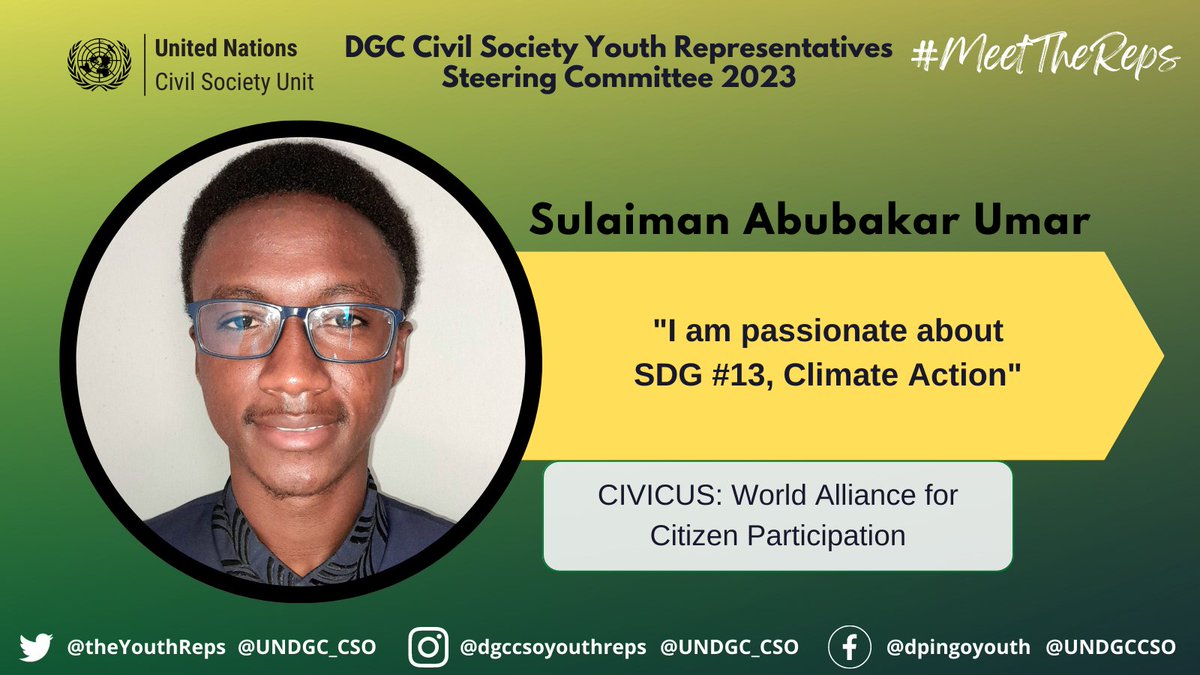 United Nations
Civil Society Unit

DGC Civil Society Youth Representatives Steering Committee 2023

#MeetTheReps

Sulaiman Abubakar Umar

"I am passionate about SDG #13, Climate Action"

CIVICUS: World Alliance for Citizen Participation

@theYouthReps @UNDGC_CSO @dgccsoyouthreps @UNDGC_CSO @dpingoyouth @UNDGCCSO